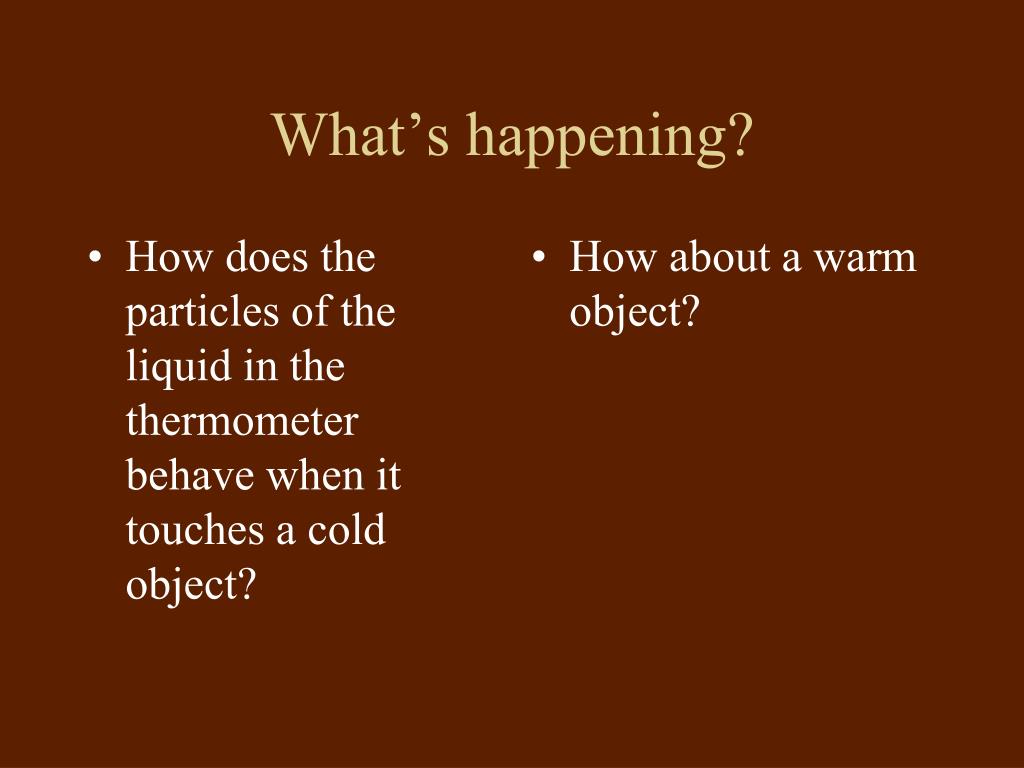 What’s happening?

• How does the particles of the liquid in the thermometer behave when it touches a cold object?

• How about a warm object?